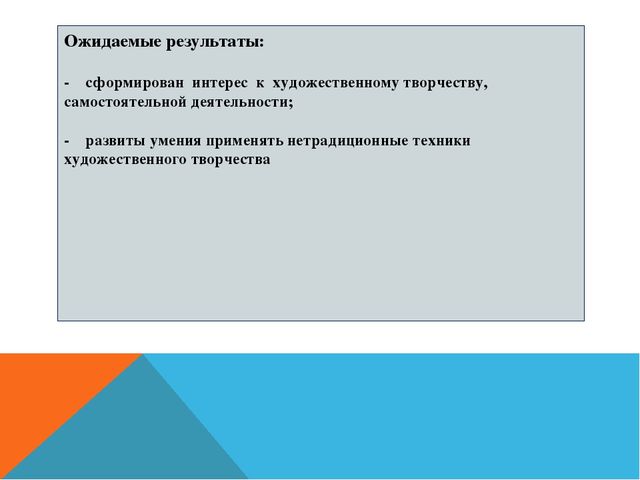 Ожидаемые результаты:

- сформирован интерес к художественному творчеству, самостоятельной деятельности;

- развиты умения применять нетрадиционные техники художественного творчества